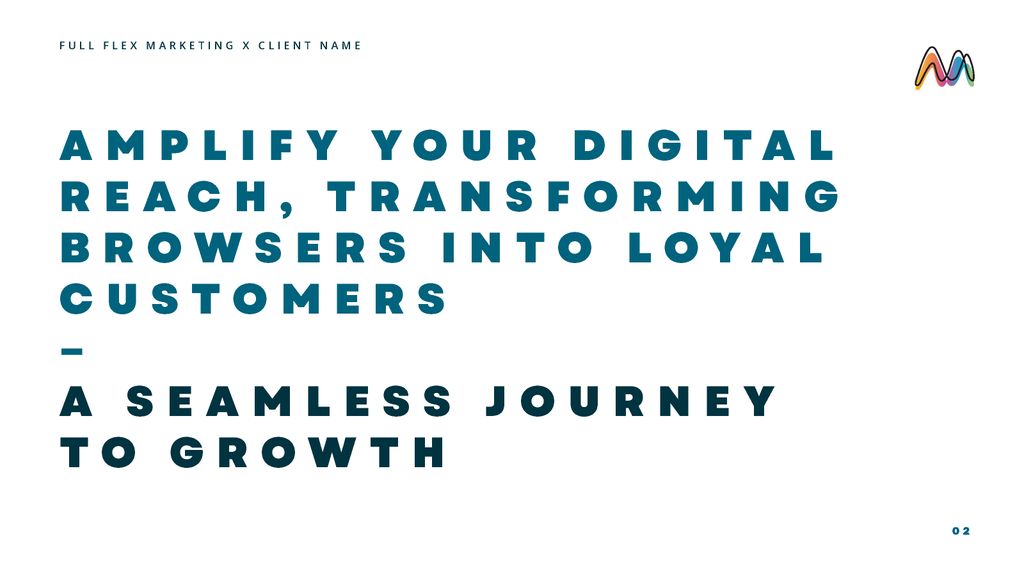 FULL FLEX MARKETING X CLIENT NAME

AMPLIFY YOUR DIGITAL REACH, TRANSFORMING BROWSERS INTO LOYAL CUSTOMERS
–
A SEAMLESS JOURNEY TO GROWTH

02